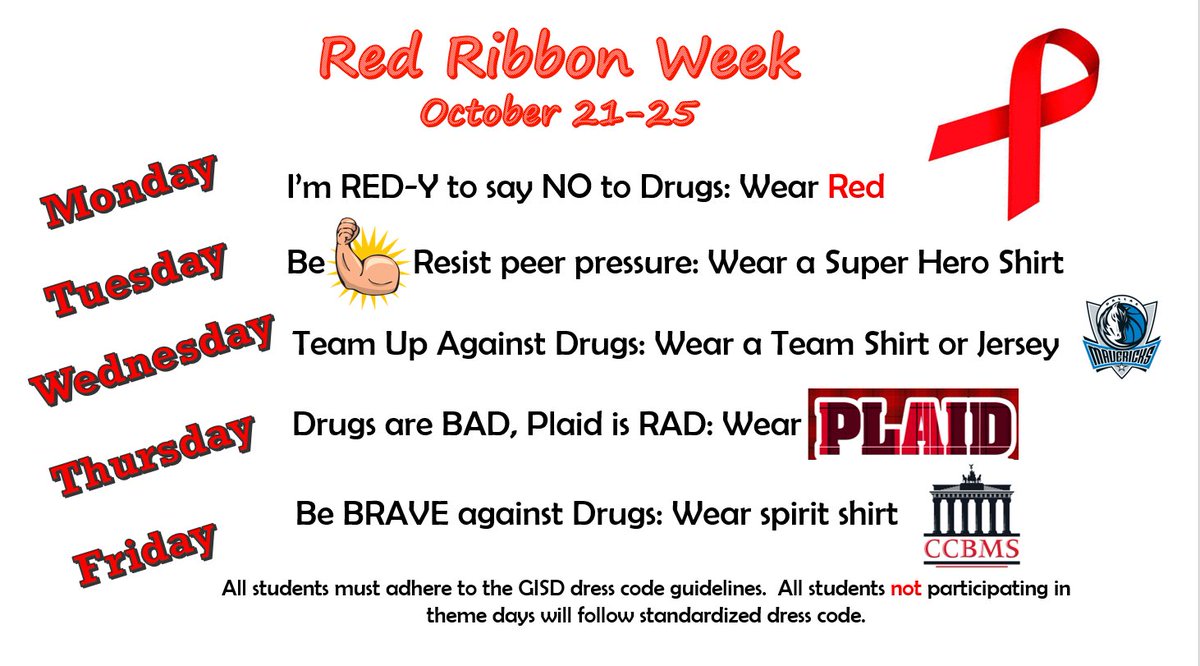 Red Ribbon Week
October 21-25

Monday
I'm RED-Y to say NO to Drugs: Wear Red

Tuesday
Be Resist peer pressure: Wear a Super Hero Shirt

Wednesday
Team Up Against Drugs: Wear a Team Shirt or Jersey

DALLAS MAVERICKS

Thursday
Drugs are BAD, Plaid is RAD: Wear PLAID

Friday
Be BRAVE against Drugs: Wear spirit shirt

CCBMS

All students must adhere to the GISD dress code guidelines. All students not participating in theme days will follow standardized dress code.